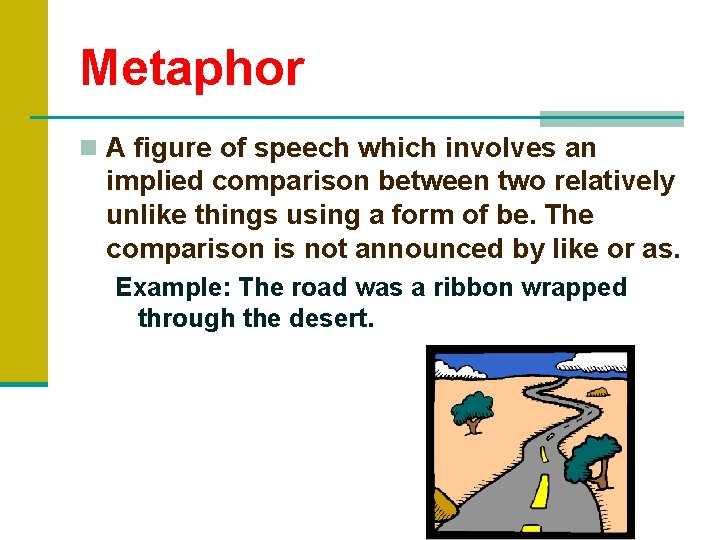 Metaphor

A figure of speech which involves an implied comparison between two relatively unlike things using a form of be. The comparison is not announced by like or as.

Example: The road was a ribbon wrapped through the desert.